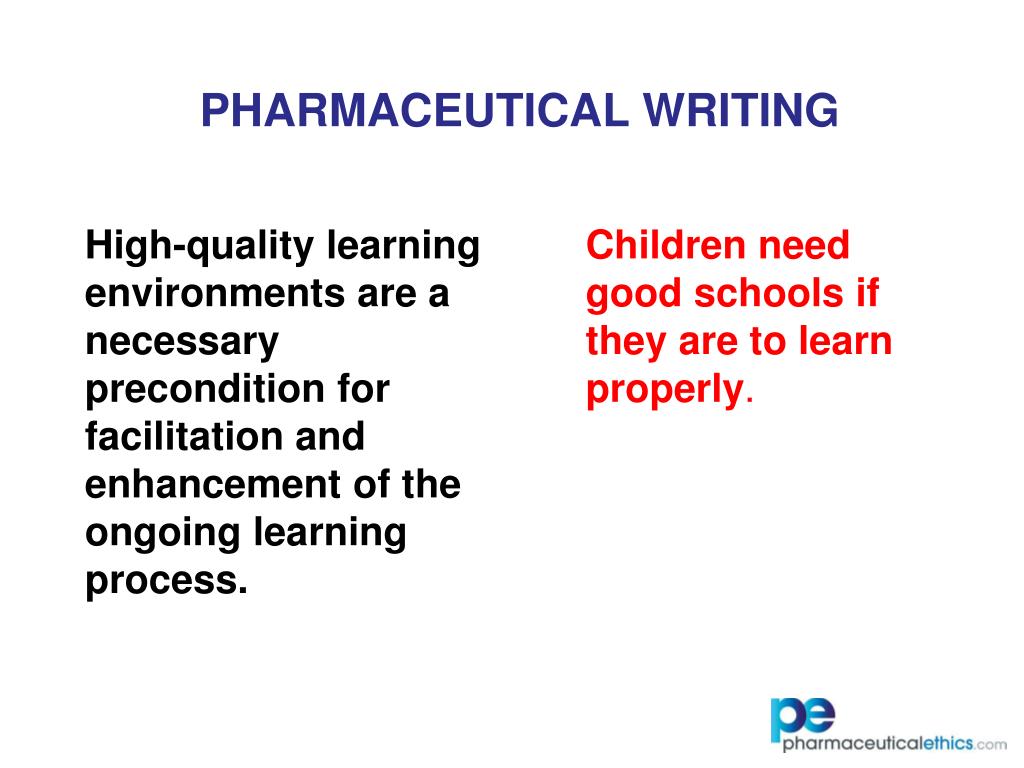 PHARMACEUTICAL WRITING

High-quality learning environments are a necessary precondition for facilitation and enhancement of the ongoing learning process.

Children need good schools if they are to learn properly.

pe
pharmaceuticalethics.com